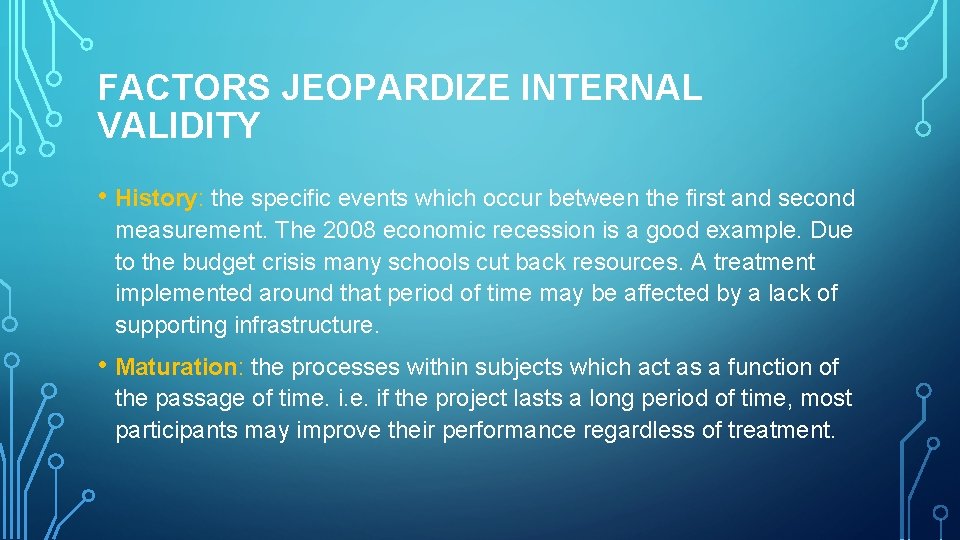 FACTORS JEOPARDIZE INTERNAL VALIDITY

• History: the specific events which occur between the first and second measurement. The 2008 economic recession is a good example. Due to the budget crisis many schools cut back resources. A treatment implemented around that period of time may be affected by a lack of supporting infrastructure.

• Maturation: the processes within subjects which act as a function of the passage of time. i.e. if the project lasts a long period of time, most participants may improve their performance regardless of treatment.